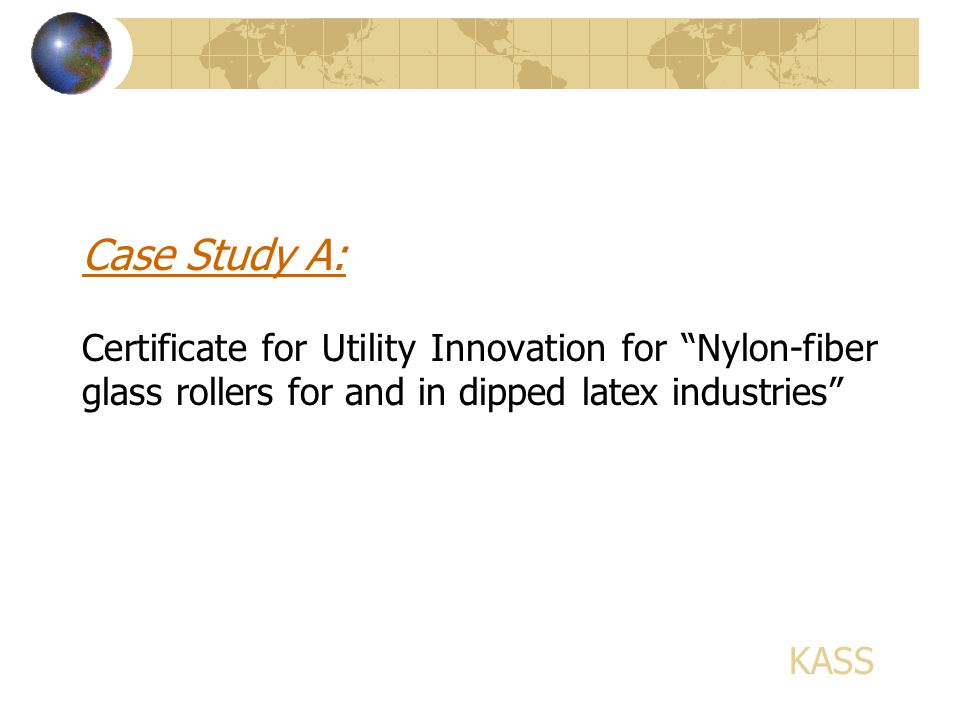 Case Study A:

Certificate for Utility Innovation for “Nylon-fiber glass rollers for and in dipped latex industries”

KASS